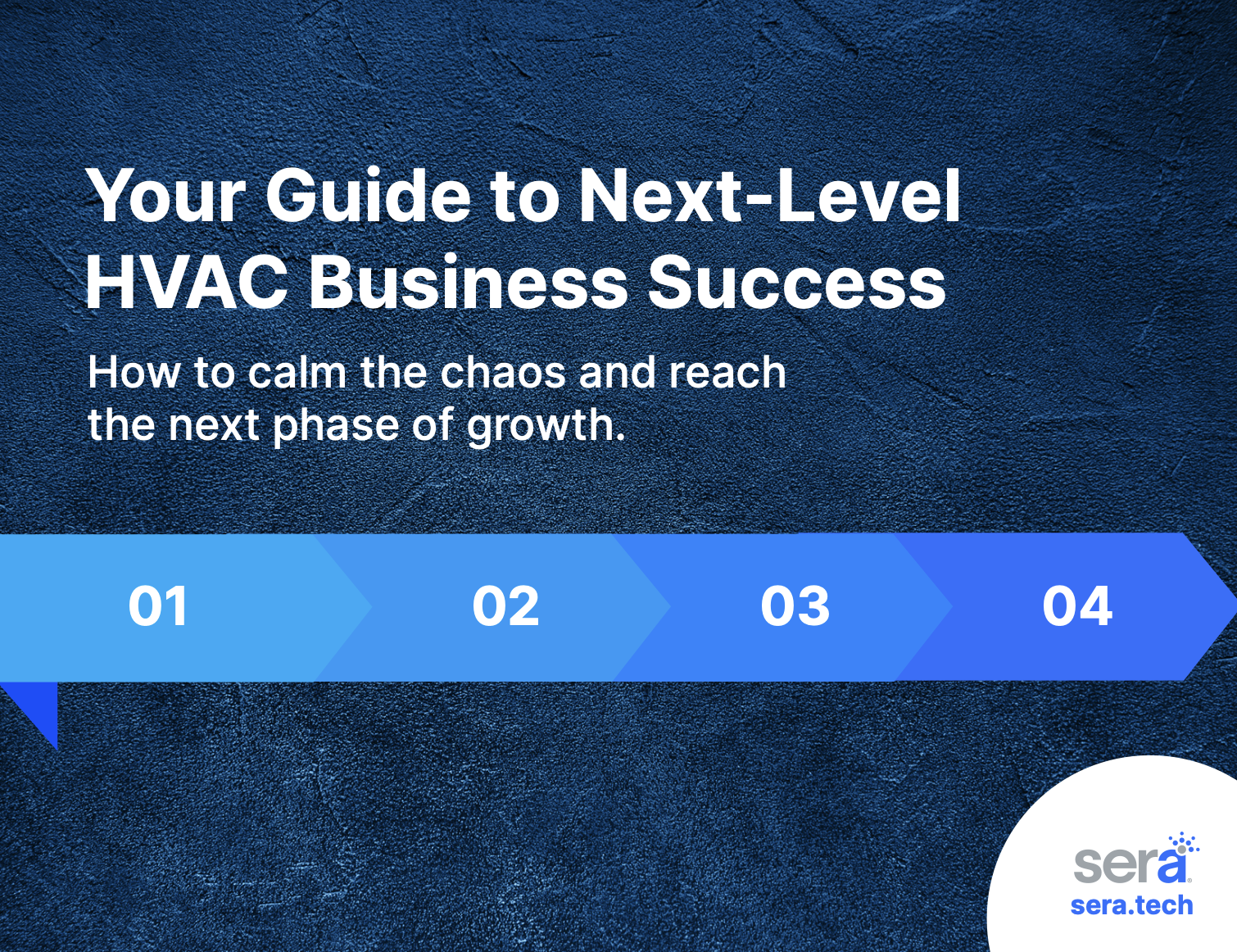 Your Guide to Next-Level HVAC Business Success

How to calm the chaos and reach the next phase of growth.

01

02

03

04

sera

sera.tech